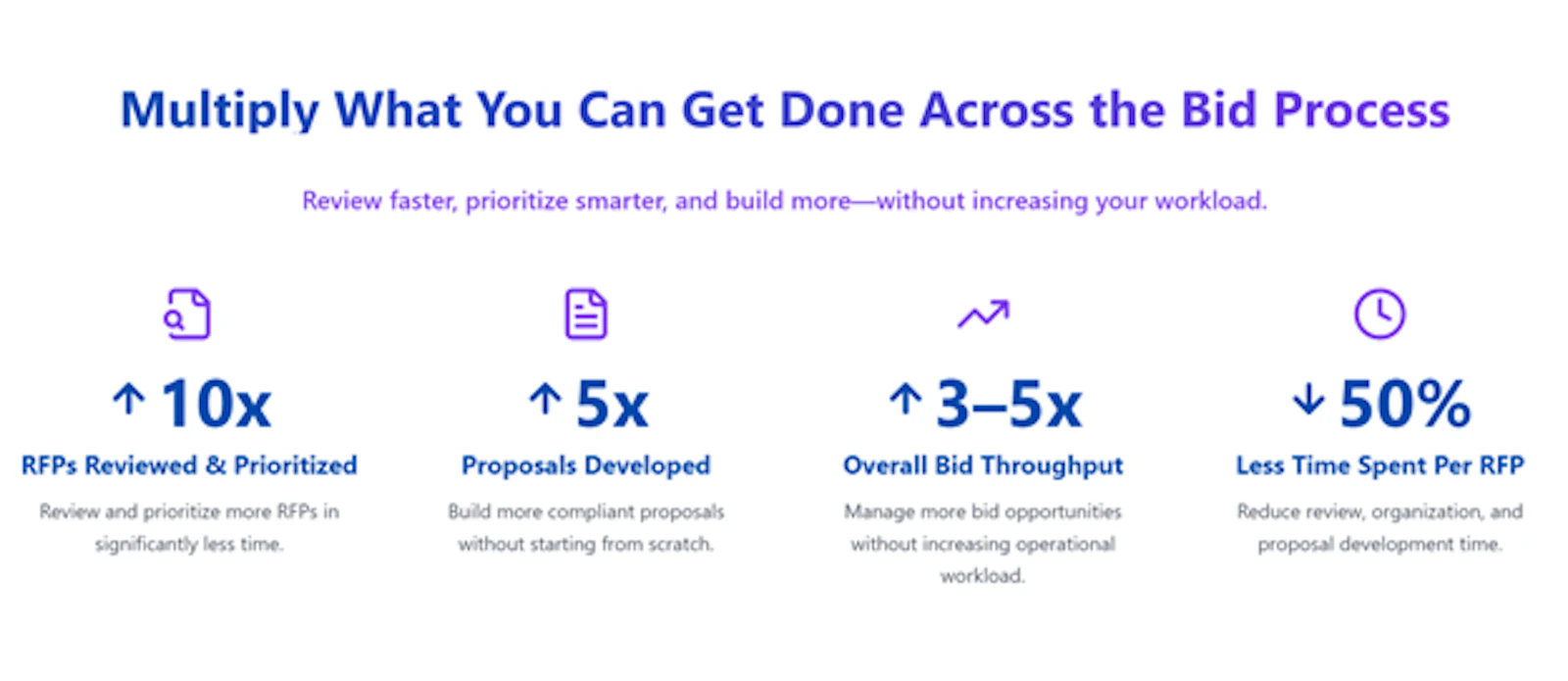 Multiply What You Can Get Done Across the Bid Process

Review faster, prioritize smarter, and build more—without increasing your workload.

↑ 10x
RFPs Reviewed & Prioritized
Review and prioritize more RFPs in significantly less time.

↑ 5x
Proposals Developed
Build more compliant proposals without starting from scratch.

↑ 3–5x
Overall Bid Throughput
Manage more bid opportunities without increasing operational workload.

↓ 50%
Less Time Spent Per RFP
Reduce review, organization, and proposal development time.